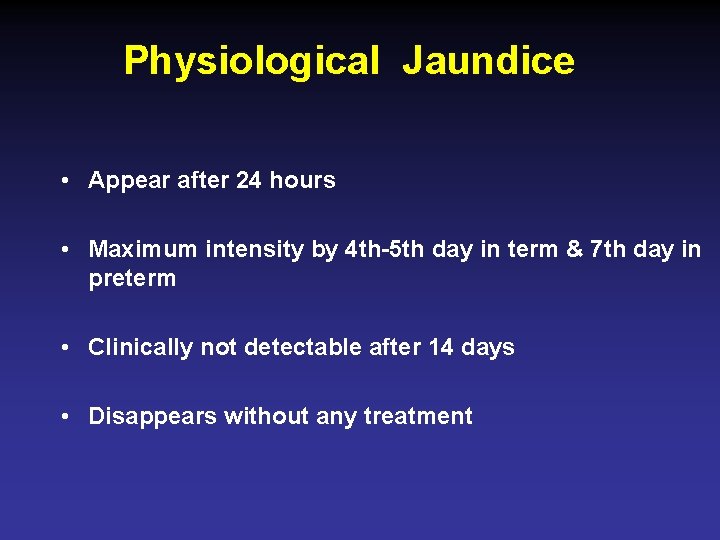 Physiological Jaundice

• Appear after 24 hours

• Maximum intensity by 4th-5th day in term & 7th day in preterm

• Clinically not detectable after 14 days

• Disappears without any treatment